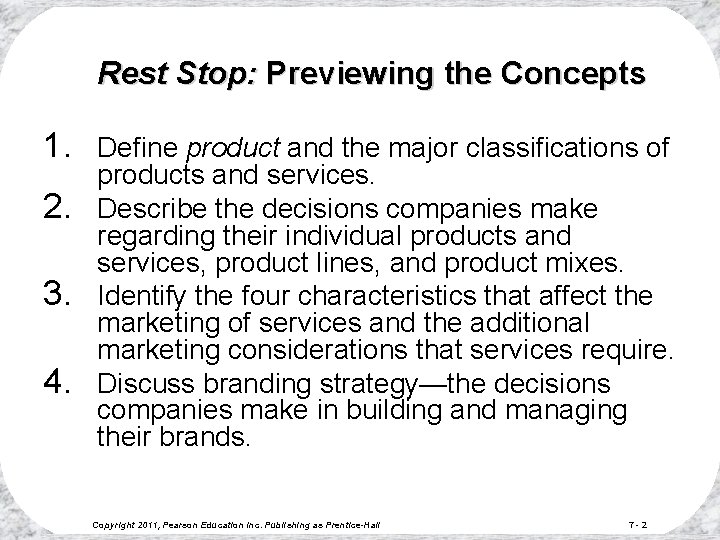 Rest Stop: Previewing the Concepts

1. Define product and the major classifications of products and services.
2. Describe the decisions companies make regarding their individual products and services, product lines, and product mixes.
3. Identify the four characteristics that affect the marketing of services and the additional marketing considerations that services require.
4. Discuss branding strategy—the decisions companies make in building and managing their brands.

Copyright 2011, Pearson Education Inc. Publishing as Prentice-Hall

7- 2